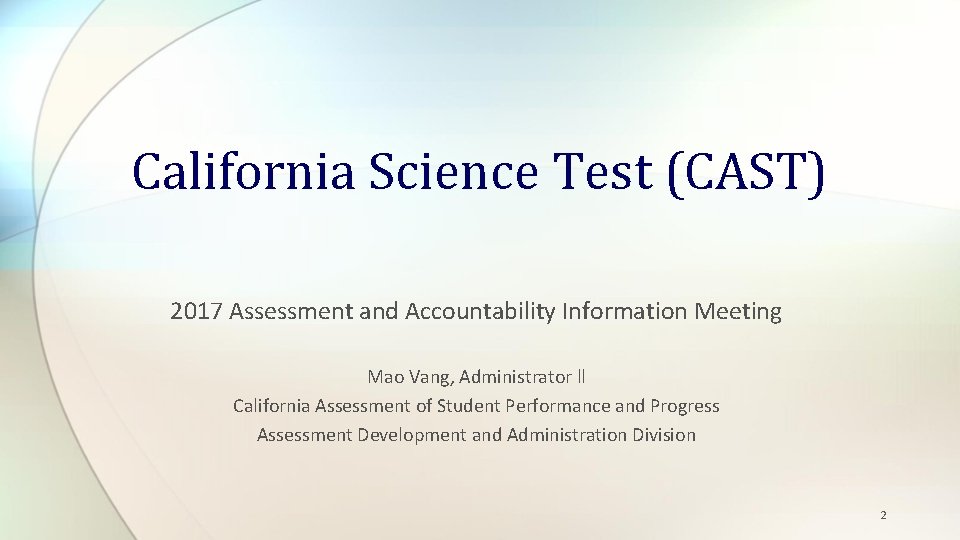 California Science Test (CAST)

2017 Assessment and Accountability Information Meeting

Mao Vang, Administrator II
California Assessment of Student Performance and Progress
Assessment Development and Administration Division

2